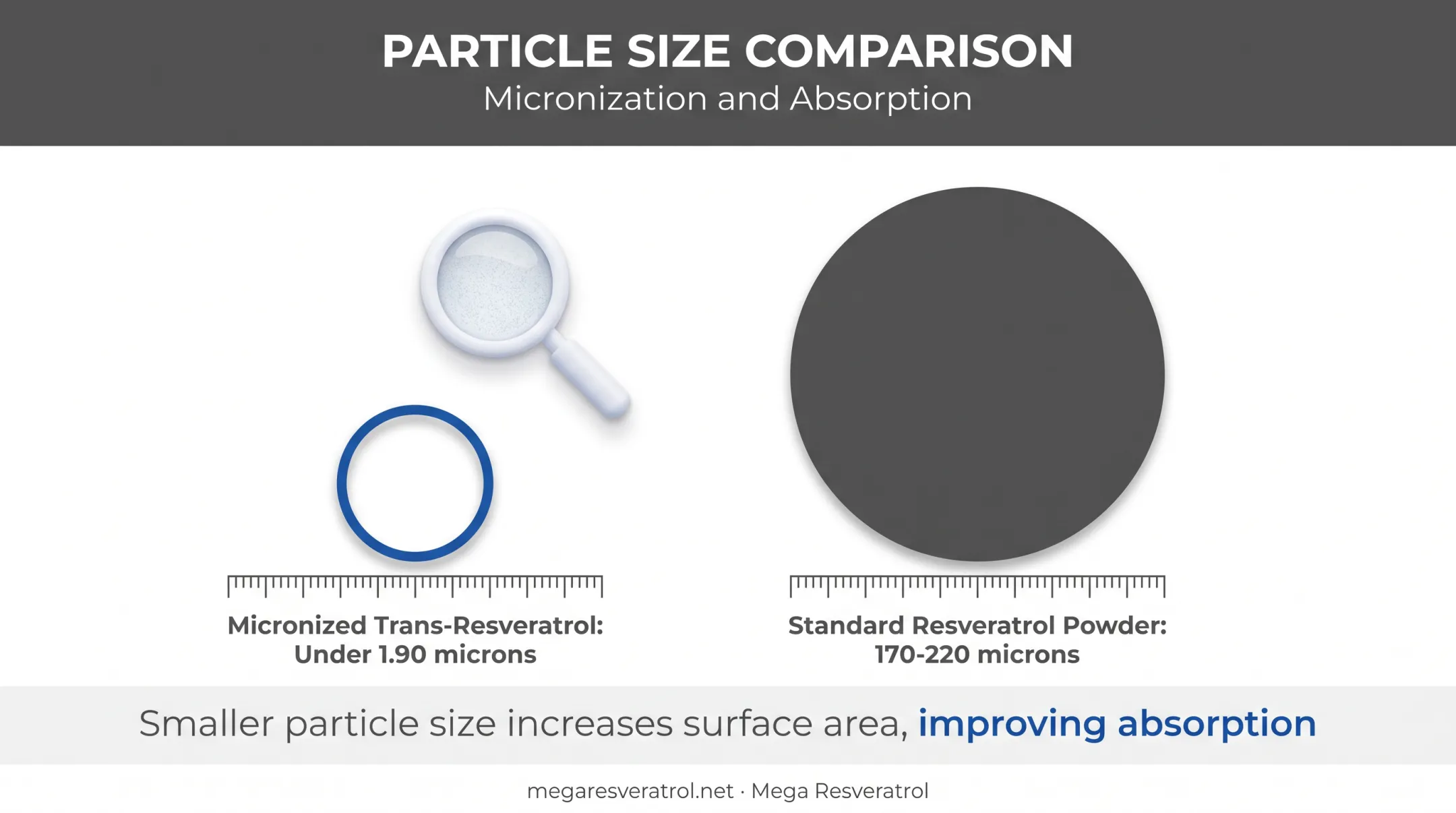 PARTICLE SIZE COMPARISON
Micronization and Absorption

Micronized Trans-Resveratrol: Under 1.90 microns

Standard Resveratrol Powder: 170-220 microns

Smaller particle size increases surface area, improving absorption

megaresveratrol.net · Mega Resveratrol